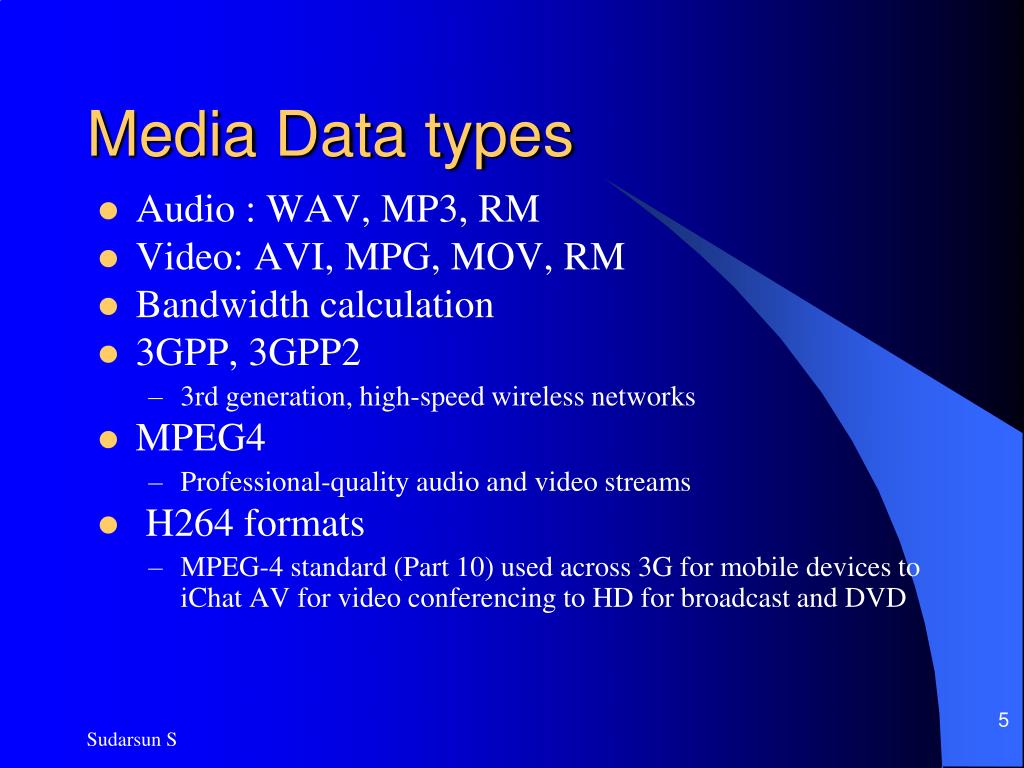 Media Data types

- Audio : WAV, MP3, RM
- Video: AVI, MPG, MOV, RM
- Bandwidth calculation
- 3GPP, 3GPP2
  – 3rd generation, high-speed wireless networks
- MPEG4
  – Professional-quality audio and video streams
- H264 formats
  – MPEG-4 standard (Part 10) used across 3G for mobile devices to iChat AV for video conferencing to HD for broadcast and DVD

Sudarsun S

5